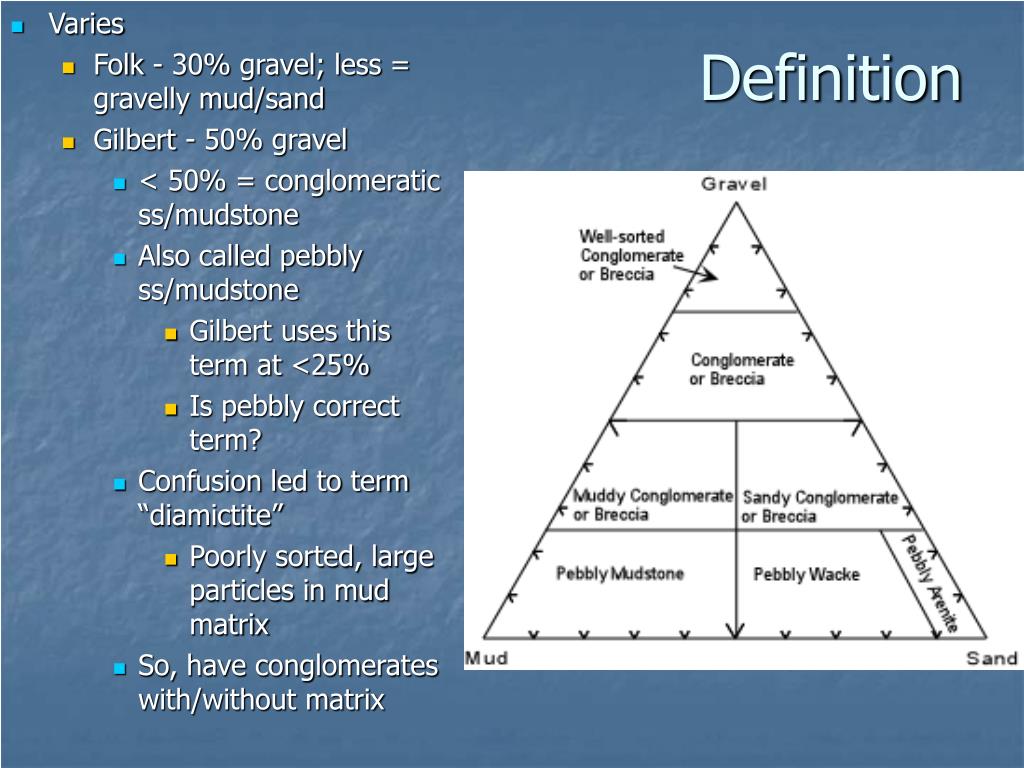 Definition

Varies

Folk - 30% gravel; less = gravelly mud/sand

Gilbert - 50% gravel

< 50% = conglomeratic ss/mudstone

Also called pebbly ss/mudstone

Gilbert uses this term at <25%

Is pebbly correct term?

Confusion led to term “diamictite”

Poorly sorted, large particles in mud matrix

So, have conglomerates with/without matrix

Gravel

Well-sorted Conglomerate or Breccia

Conglomerate or Breccia

Muddy Conglomerate or Breccia

Sandy Conglomerate or Breccia

Pebbly Mudstone

Pebbly Wacke

Pebbly Arenite

Mud

Sand